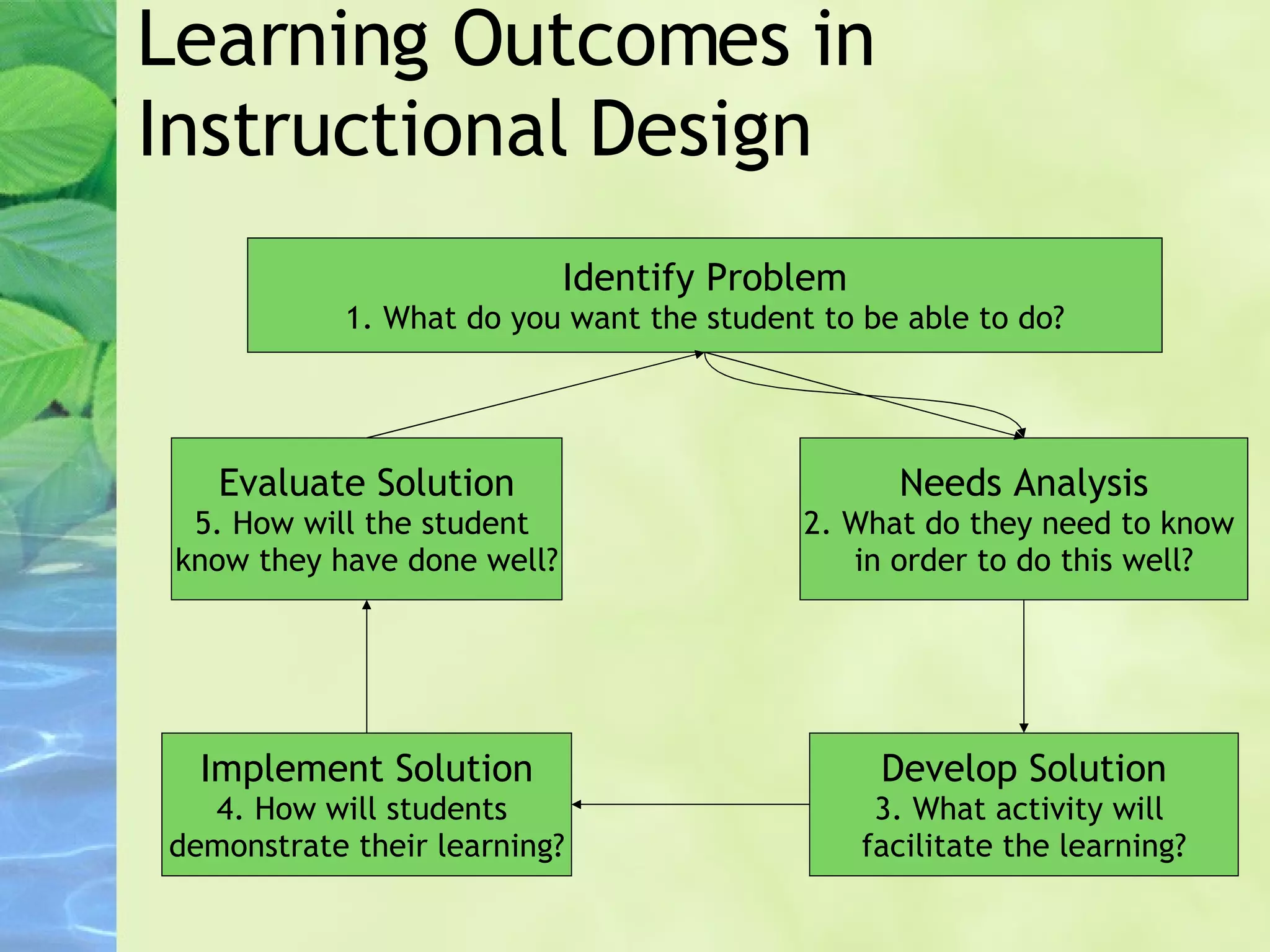 Learning Outcomes in Instructional Design

Identify Problem
1. What do you want the student to be able to do?

Needs Analysis
2. What do they need to know in order to do this well?

Develop Solution
3. What activity will facilitate the learning?

Implement Solution
4. How will students demonstrate their learning?

Evaluate Solution
5. How will the student know they have done well?